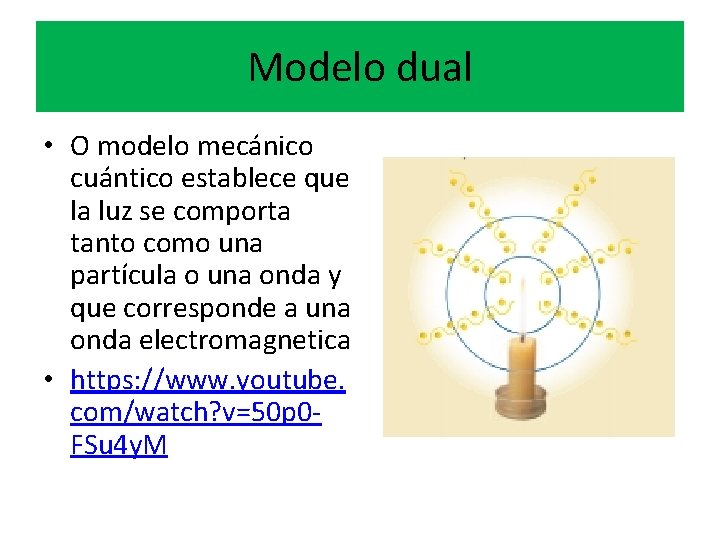 Modelo dual

• O modelo mecánico cuántico establece que la luz se comporta tanto como una partícula o una onda y que corresponde a una onda electromagnetica

• https://www.youtube.com/watch?v=50p0-FSu4yM